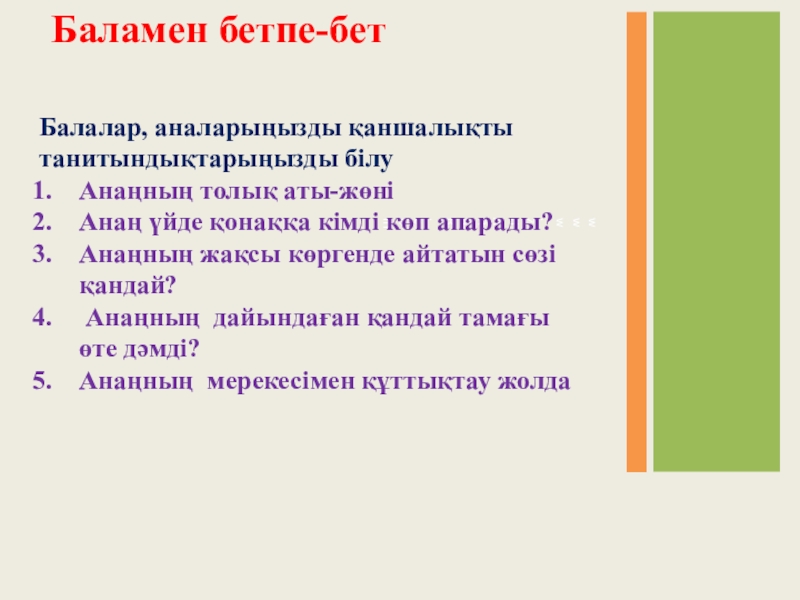 Баламен бетпе-бет

Балалар, аналарыңызды қаншалықты танитындықтарыңызды білу

1. Анаңның толық аты-жөні
2. Анаң үйде қонаққа кімді көп апарады?
3. Анаңның жақсы көргенде айтатын сөзі қандай?
4. Анаңның дайындаған қандай тамағы өте дәмді?
5. Анаңның мерекесімен құттықтау жолда